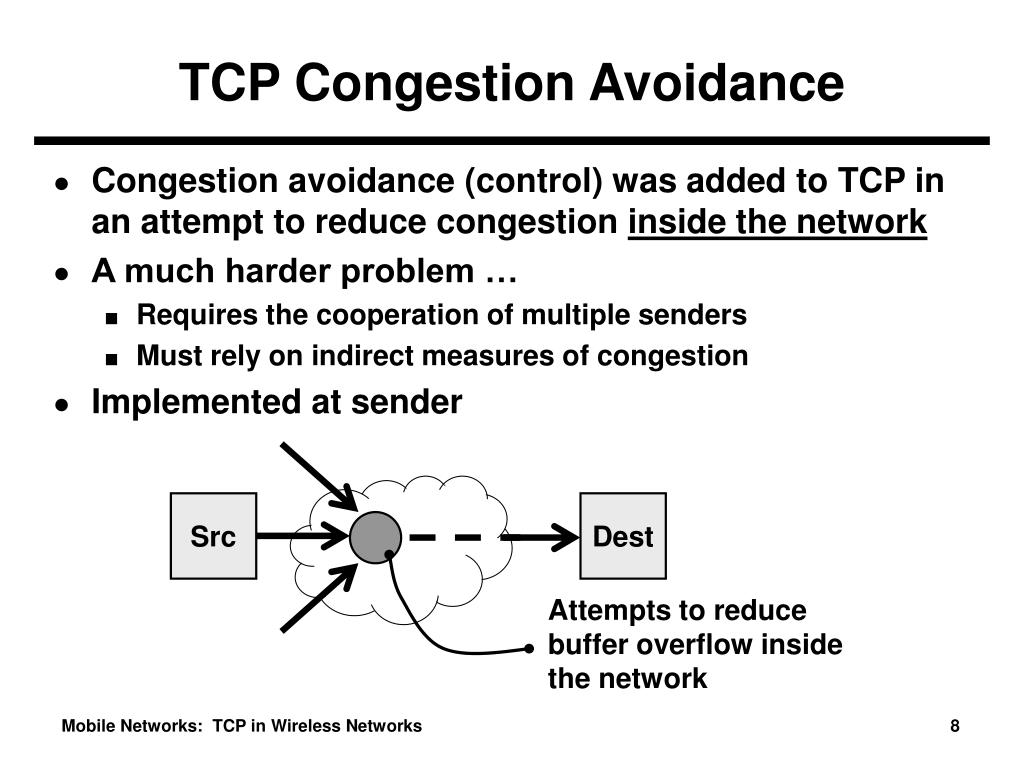 TCP Congestion Avoidance

- Congestion avoidance (control) was added to TCP in an attempt to reduce congestion inside the network
- A much harder problem …
  - Requires the cooperation of multiple senders
  - Must rely on indirect measures of congestion
- Implemented at sender

Src

Dest

Attempts to reduce buffer overflow inside the network

Mobile Networks: TCP in Wireless Networks

8